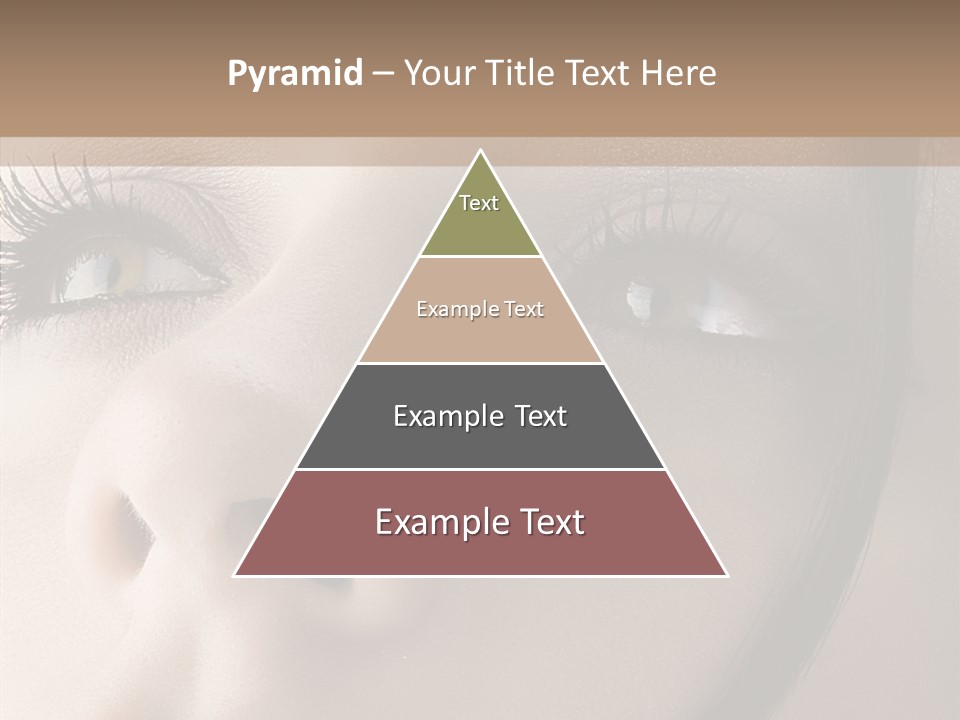 Pyramid – Your Title Text Here

Text

Example Text

Example Text

Example Text